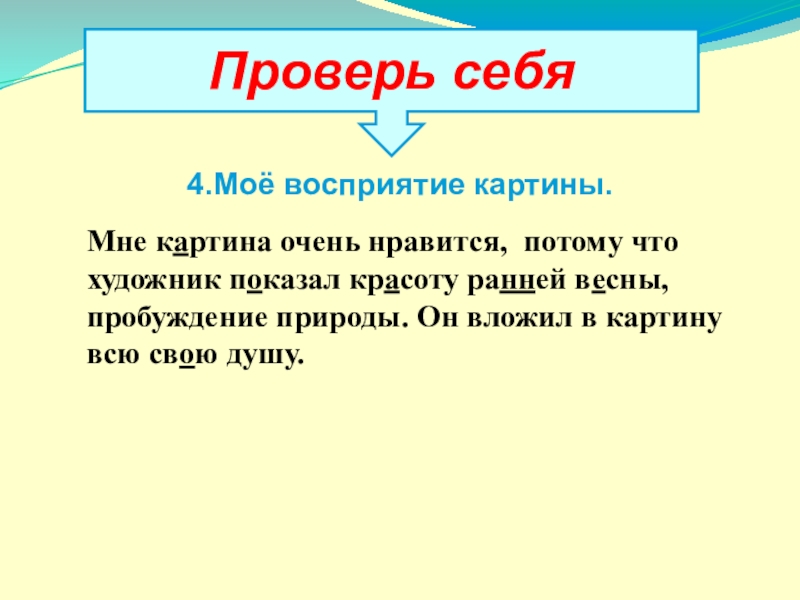 Проверь себя

4.Моё восприятие картины.

Мне картина очень нравится, потому что художник показал красоту ранней весны, пробуждение природы. Он вложил в картину всю свою душу.